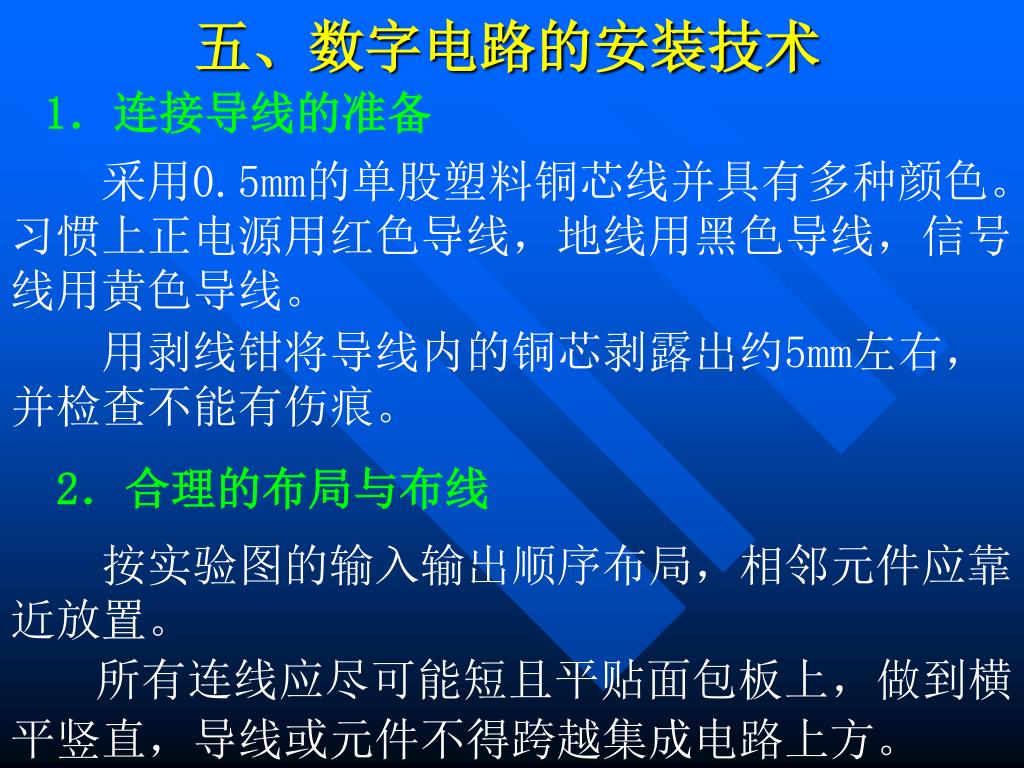 五、数字电路的安装技术

1. 连接导线的准备

采用0.5mm的单股塑料铜芯线并具有多种颜色。习惯上正电源用红色导线，地线用黑色导线，信号线用黄色导线。

用剥线钳将导线内的铜芯剥露出约5mm左右，并检查不能有伤痕。

2. 合理的布局与布线

按实验图的输入输出顺序布局，相邻元件应靠近放置。

所有连线应尽可能短且平贴面包板上，做到横平竖直，导线或元件不得跨越集成电路上方。